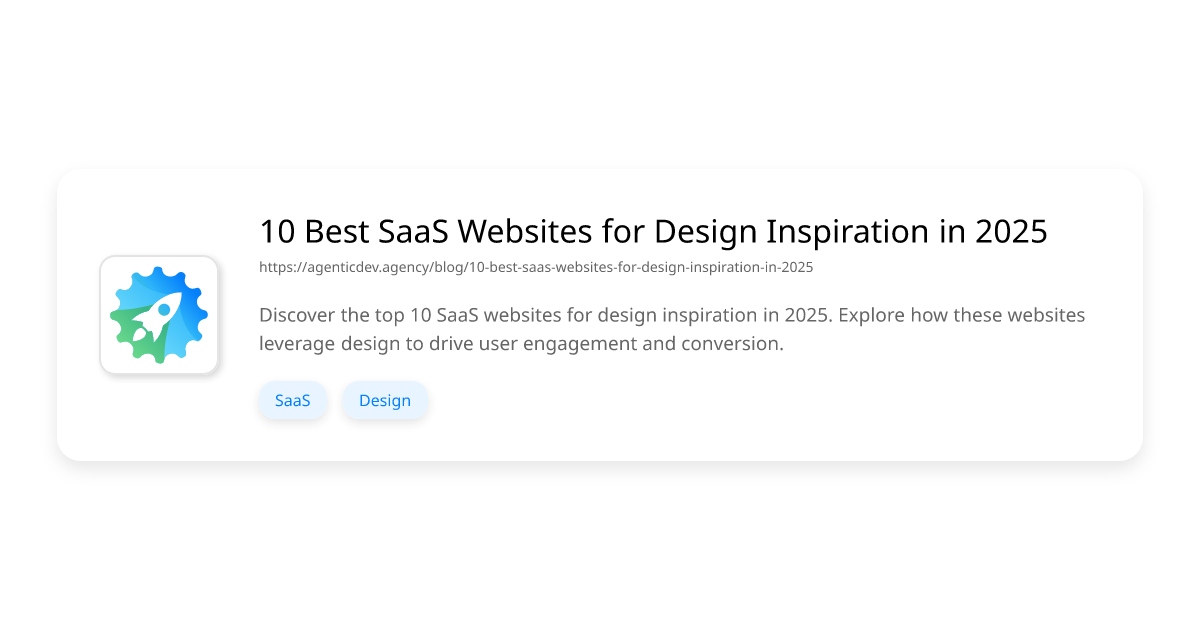 10 Best SaaS Websites for Design Inspiration in 2025

https://agenticdev.agency/blog/10-best-saas-websites-for-design-inspiration-in-2025

Discover the top 10 SaaS websites for design inspiration in 2025. Explore how these websites leverage design to drive user engagement and conversion.

SaaS

Design